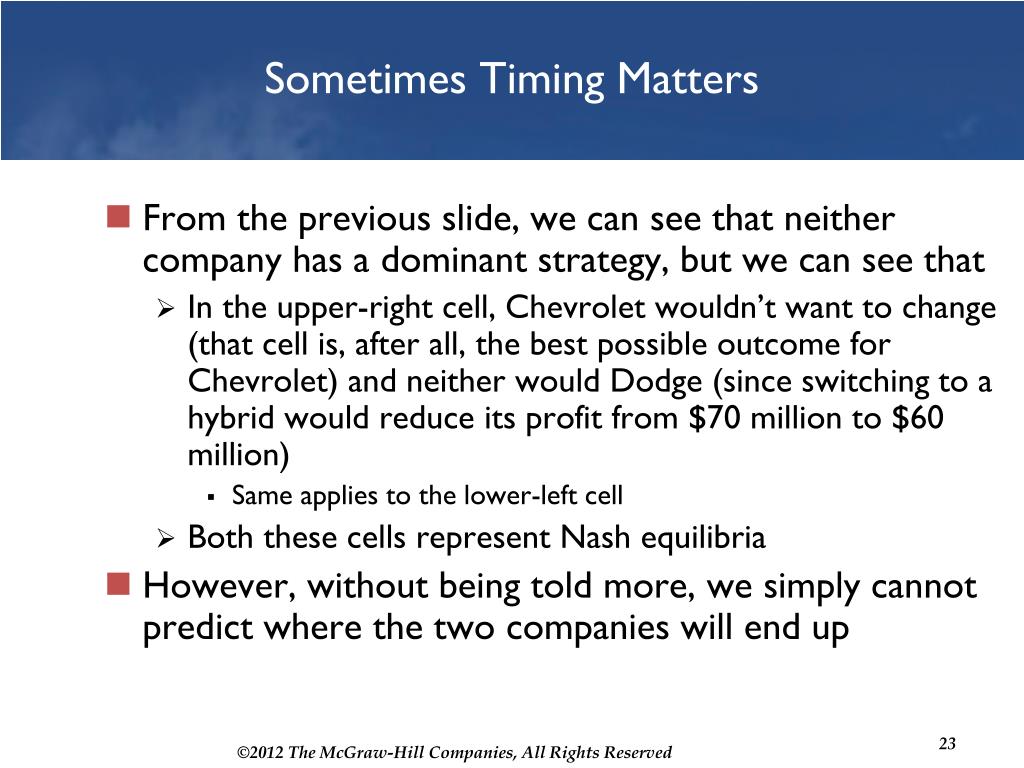 Sometimes Timing Matters

From the previous slide, we can see that neither company has a dominant strategy, but we can see that

In the upper-right cell, Chevrolet wouldn't want to change (that cell is, after all, the best possible outcome for Chevrolet) and neither would Dodge (since switching to a hybrid would reduce its profit from \$70 million to \$60 million)

Same applies to the lower-left cell

Both these cells represent Nash equilibria

However, without being told more, we simply cannot predict where the two companies will end up

©2012 The McGraw-Hill Companies, All Rights Reserved

23